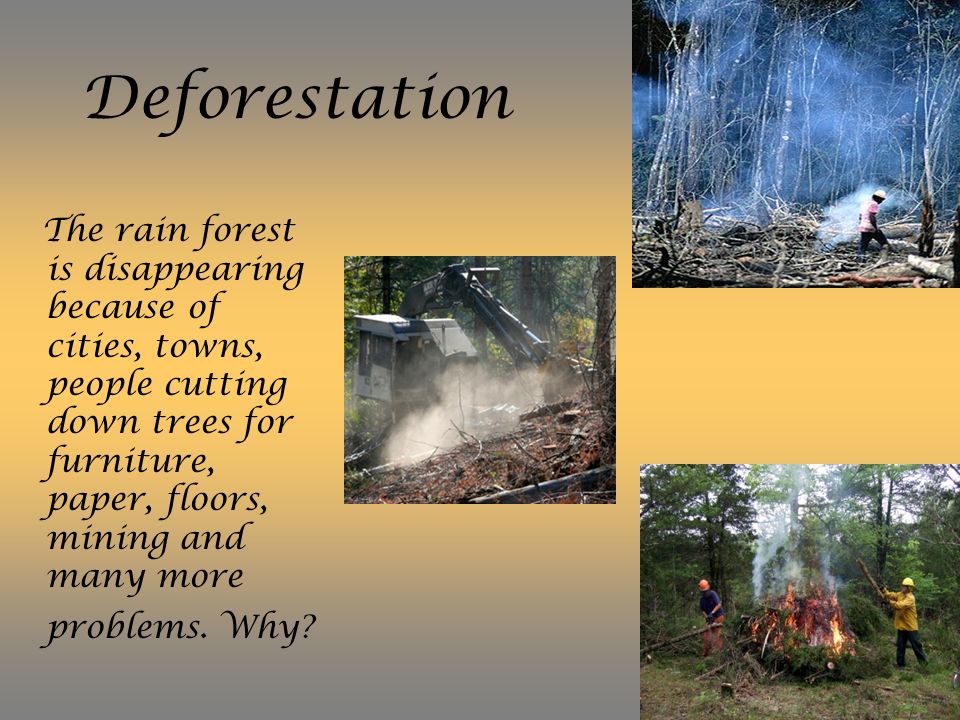 Deforestation

The rain forest is disappearing because of cities, towns, people cutting down trees for furniture, paper, floors, mining and many more problems. Why?